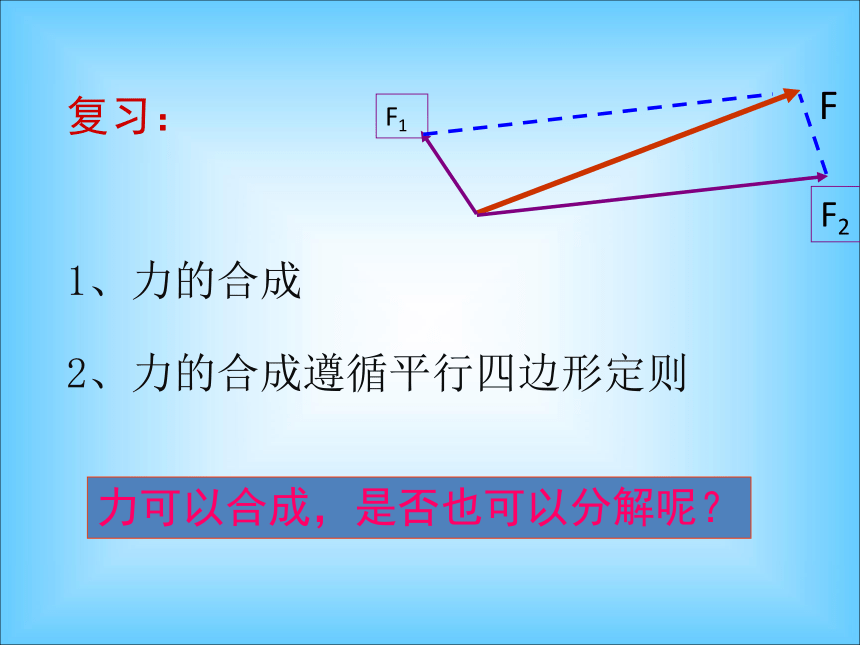 复习：

$F_1$

F

$F_2$

1、力的合成

2、力的合成遵循平行四边形定则

力可以合成，是否也可以分解呢？